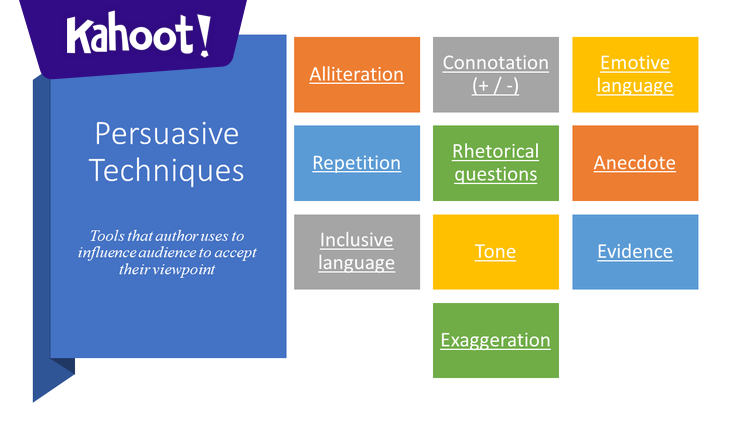 Kahoot!

Persuasive Techniques

Tools that author uses to influence audience to accept their viewpoint

Alliteration

Connotation (+ / -)

Emotive language

Repetition

Rhetorical questions

Anecdote

Inclusive language

Tone

Evidence

Exaggeration